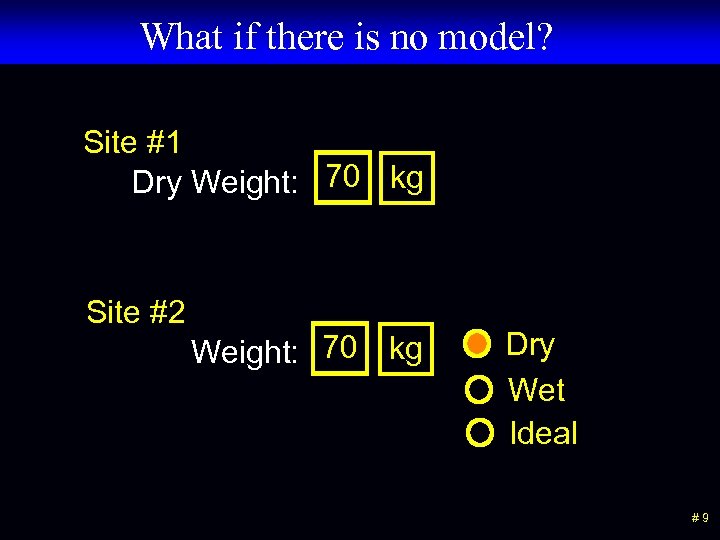 What if there is no model?

Site #1
Dry Weight: 70 kg

Site #2
Weight: 70 kg

Dry
Wet
Ideal

# 9